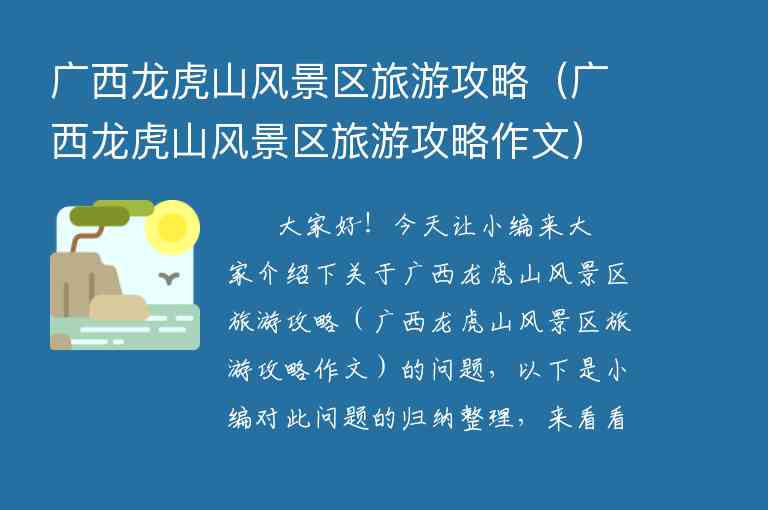 广西龙虎山风景区旅游攻略（广西龙虎山风景区旅游攻略作文）

大家好！今天让小编来大家介绍下关于广西龙虎山风景区旅游攻略（广西龙虎山风景区旅游攻略作文）的问题，以下是小编对此问题的归纳整理，来看看